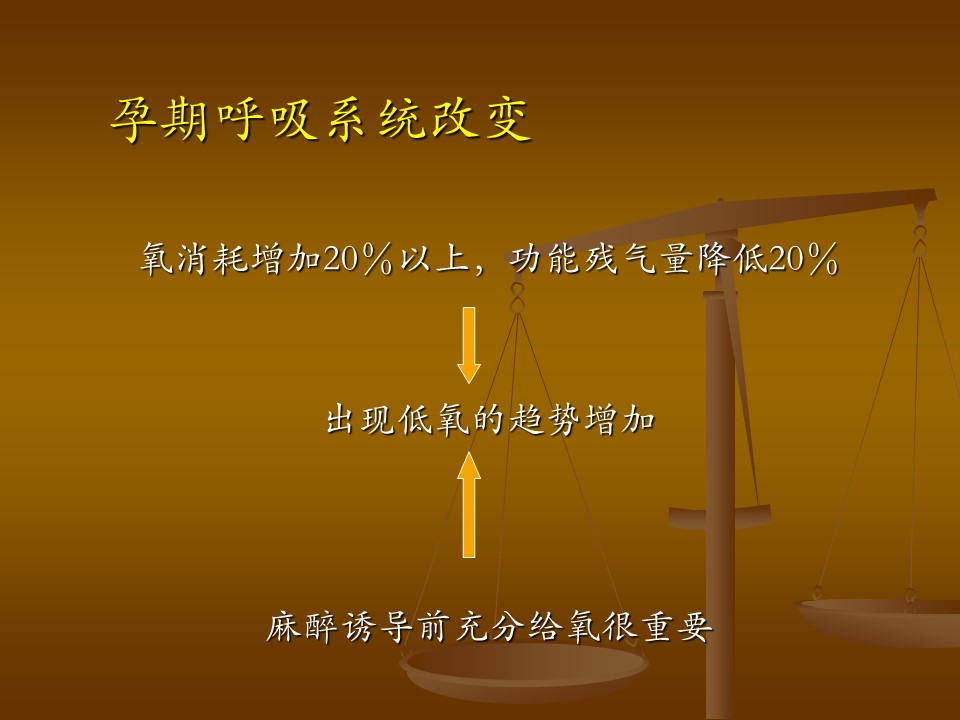 孕期呼吸系统改变

氧消耗增加20％以上，功能残气量降低20％

出现低氧的趋势增加

麻醉诱导前充分给氧很重要